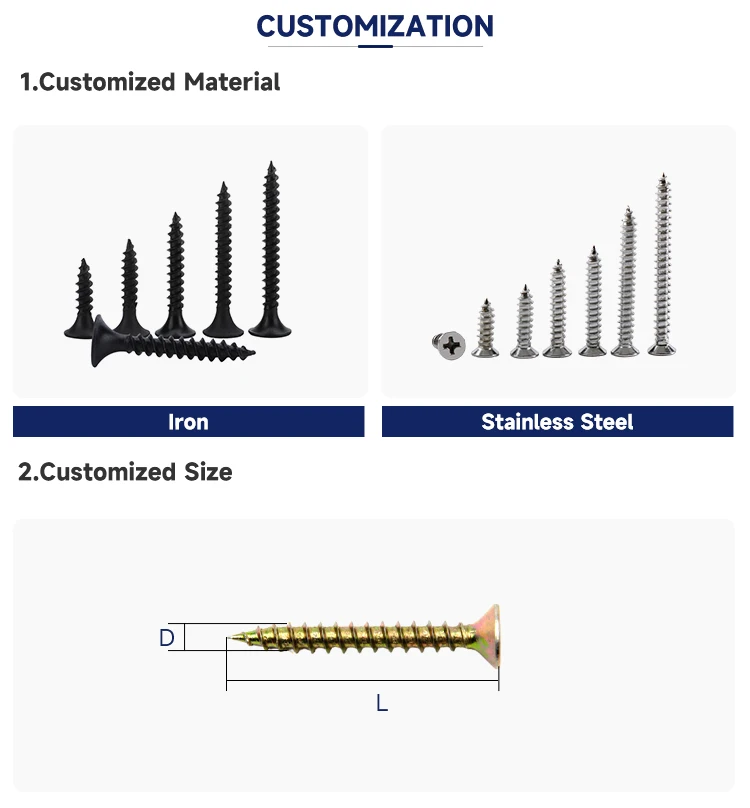 CUSTOMIZATION

1.Customized Material

Iron

Stainless Steel

2.Customized Size

D

L